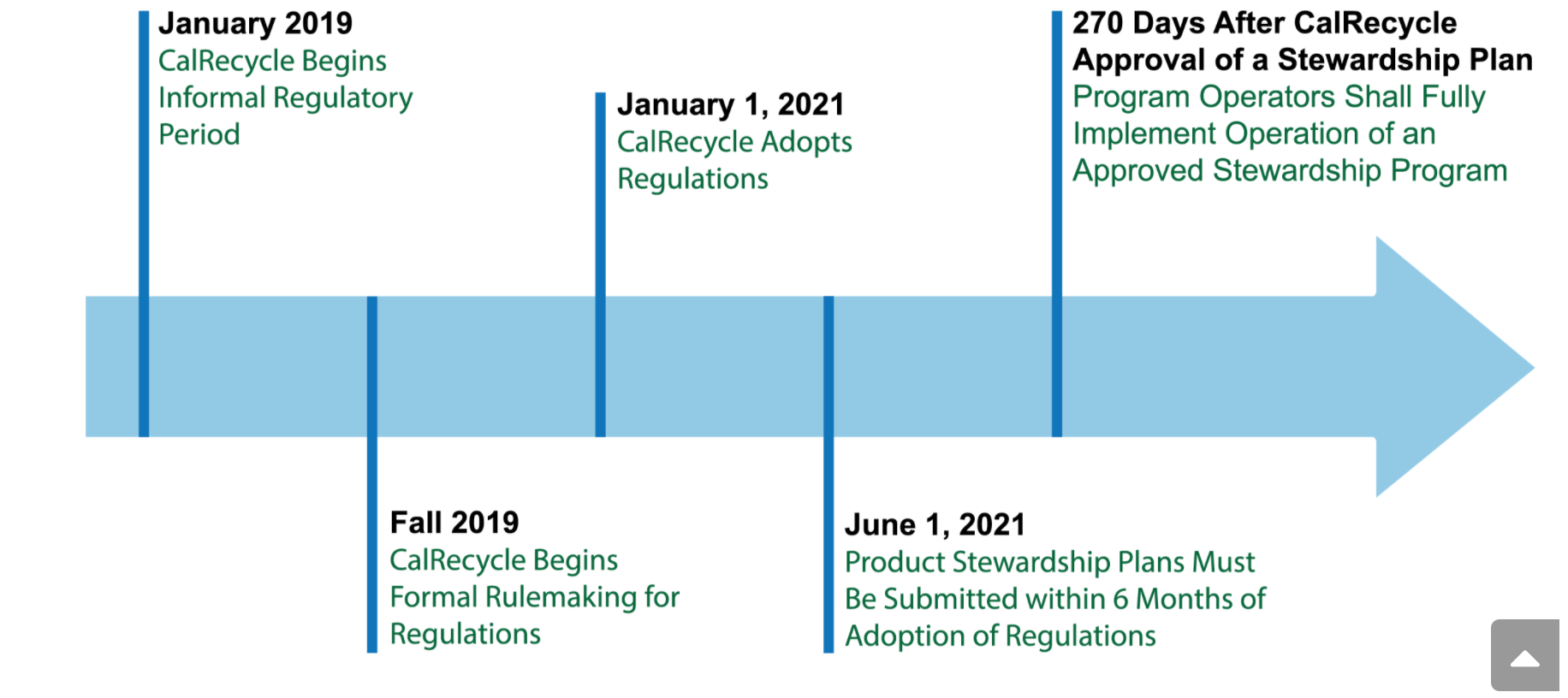 January 2019
CalRecycle Begins Informal Regulatory Period

Fall 2019
CalRecycle Begins Formal Rulemaking for Regulations

January 1, 2021
CalRecycle Adopts Regulations

June 1, 2021
Product Stewardship Plans Must Be Submitted within 6 Months of Adoption of Regulations

270 Days After CalRecycle Approval of a Stewardship Plan
Program Operators Shall Fully Implement Operation of an Approved Stewardship Program